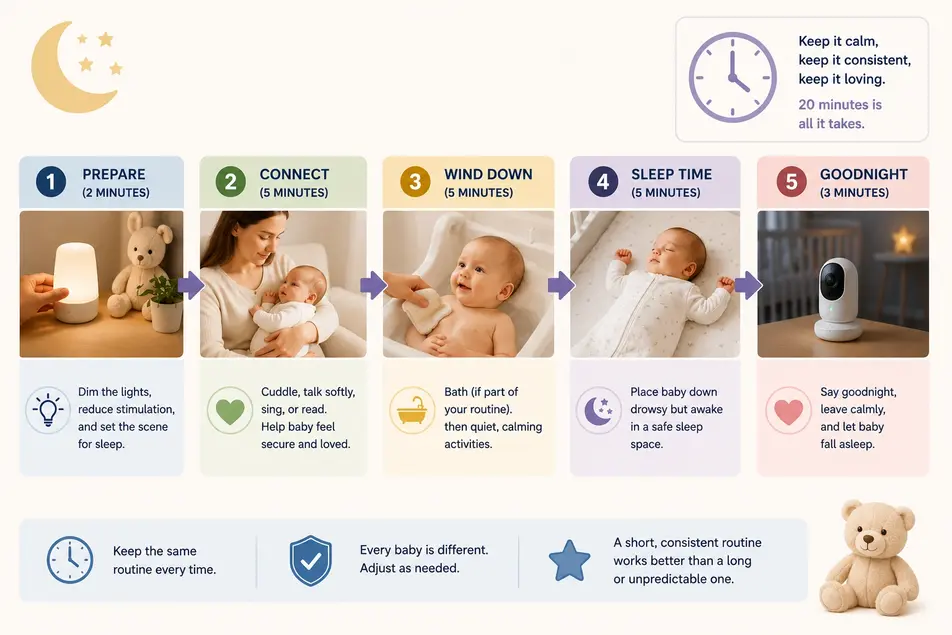 Keep it calm, keep it consistent, keep it loving.

20 minutes is all it takes.

1 PREPARE (2 MINUTES)

Dim the lights, reduce stimulation, and set the scene for sleep.

2 CONNECT (5 MINUTES)

Cuddle, talk softly, sing, or read. Help baby feel secure and loved.

3 WIND DOWN (5 MINUTES)

Bath (if part of your routine). then quiet, calming activities.

4 SLEEP TIME (5 MINUTES)

Place baby down drowsy but awake in a safe sleep space.

5 GOODNIGHT (3 MINUTES)

Say goodnight, leave calmly, and let baby fall asleep.

Keep the same routine every time.

Every baby is different. Adjust as needed.

A short, consistent routine works better than a long or unpredictable one.